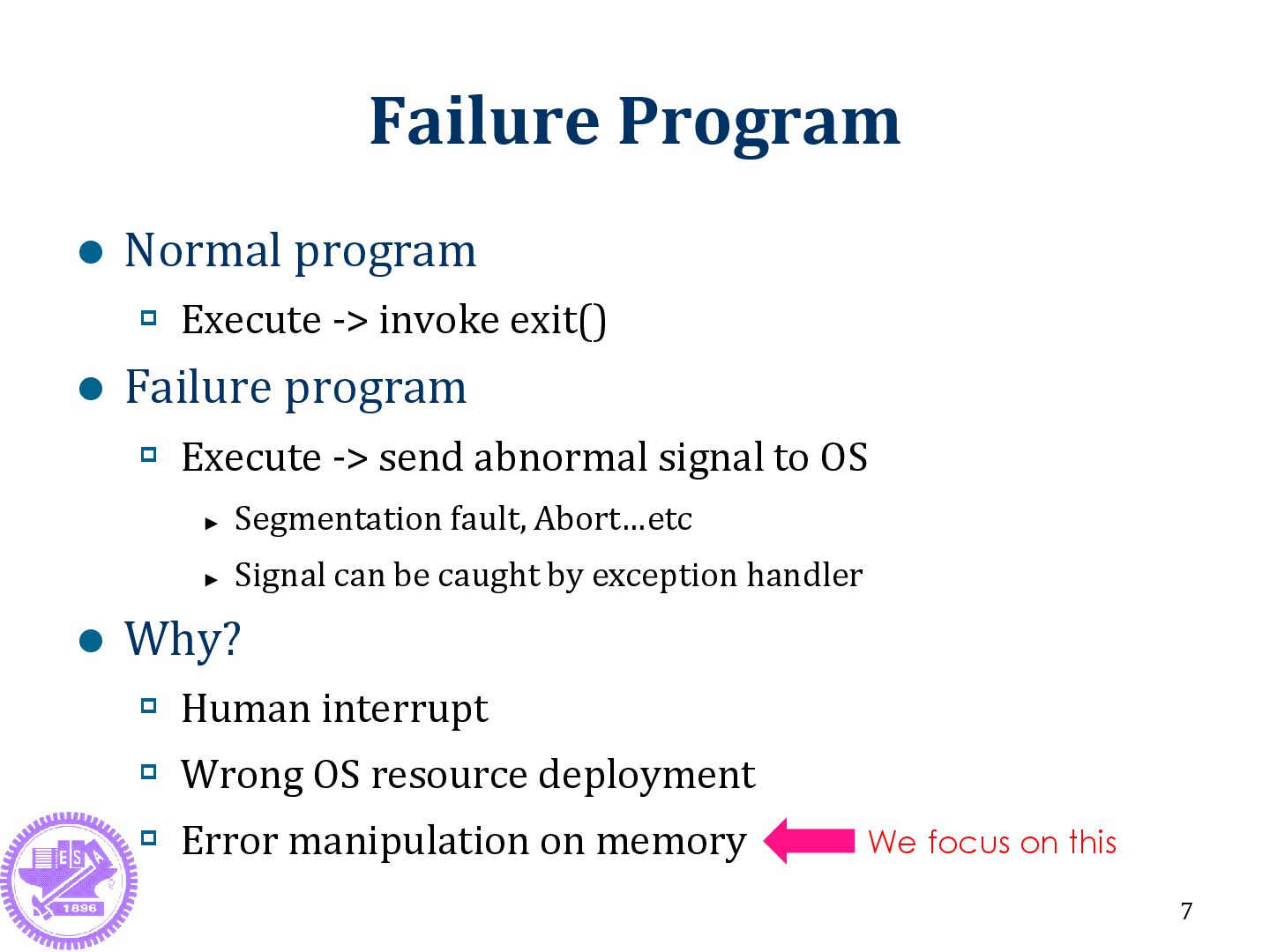 Failure Program

Normal program

Execute -> invoke exit()

Failure program

Execute -> send abnormal signal to OS

Segmentation fault, Abort…etc

Signal can be caught by exception handler

Why?

Human interrupt

Wrong OS resource deployment

Error manipulation on memory

We focus on this

ES

1896

7